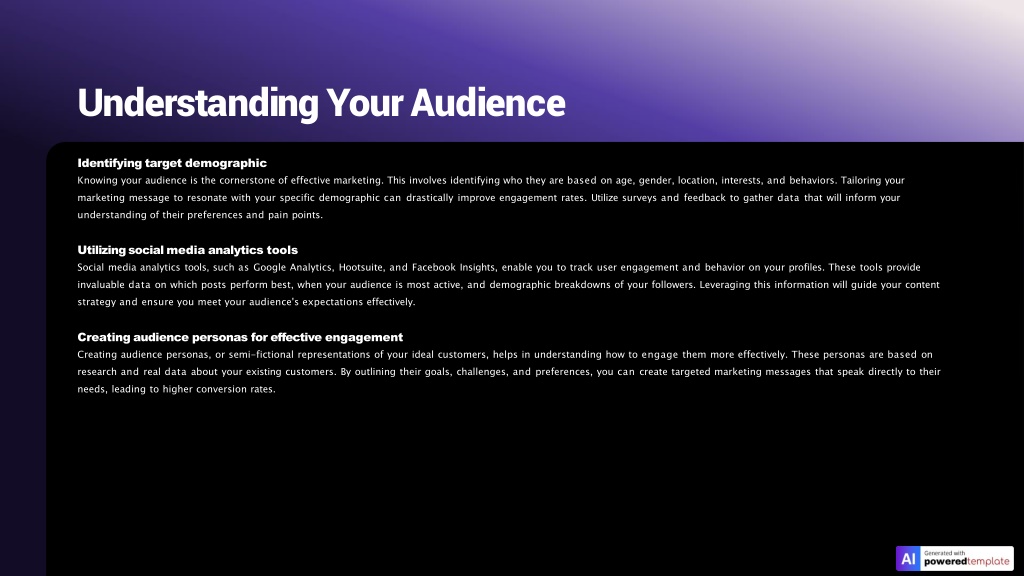 Understanding Your Audience

Identifying target demographic
Knowing your audience is the cornerstone of effective marketing. This involves identifying who they are based on age, gender, location, interests, and behaviors. Tailoring your marketing message to resonate with your specific demographic can drastically improve engagement rates. Utilize surveys and feedback to gather data that will inform your understanding of their preferences and pain points.

Utilizing social media analytics tools
Social media analytics tools, such as Google Analytics, Hootsuite, and Facebook Insights, enable you to track user engagement and behavior on your profiles. These tools provide invaluable data on which posts perform best, when your audience is most active, and demographic breakdowns of your followers. Leveraging this information will guide your content strategy and ensure you meet your audience's expectations effectively.

Creating audience personas for effective engagement
Creating audience personas, or semi-fictional representations of your ideal customers, helps in understanding how to engage them more effectively. These personas are based on research and real data about your existing customers. By outlining their goals, challenges, and preferences, you can create targeted marketing messages that speak directly to their needs, leading to higher conversion rates.

AI Generated with poweredtemplate